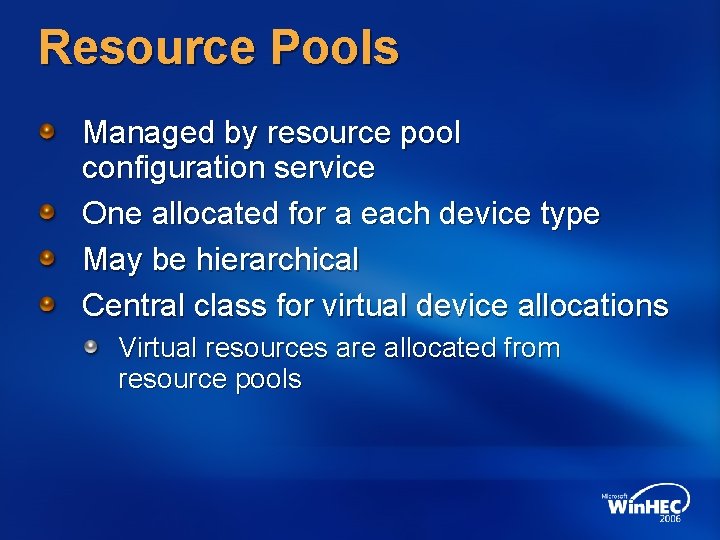 Resource Pools

Managed by resource pool configuration service

One allocated for a each device type

May be hierarchical

Central class for virtual device allocations

Virtual resources are allocated from resource pools

Microsoft WinHEC 2006